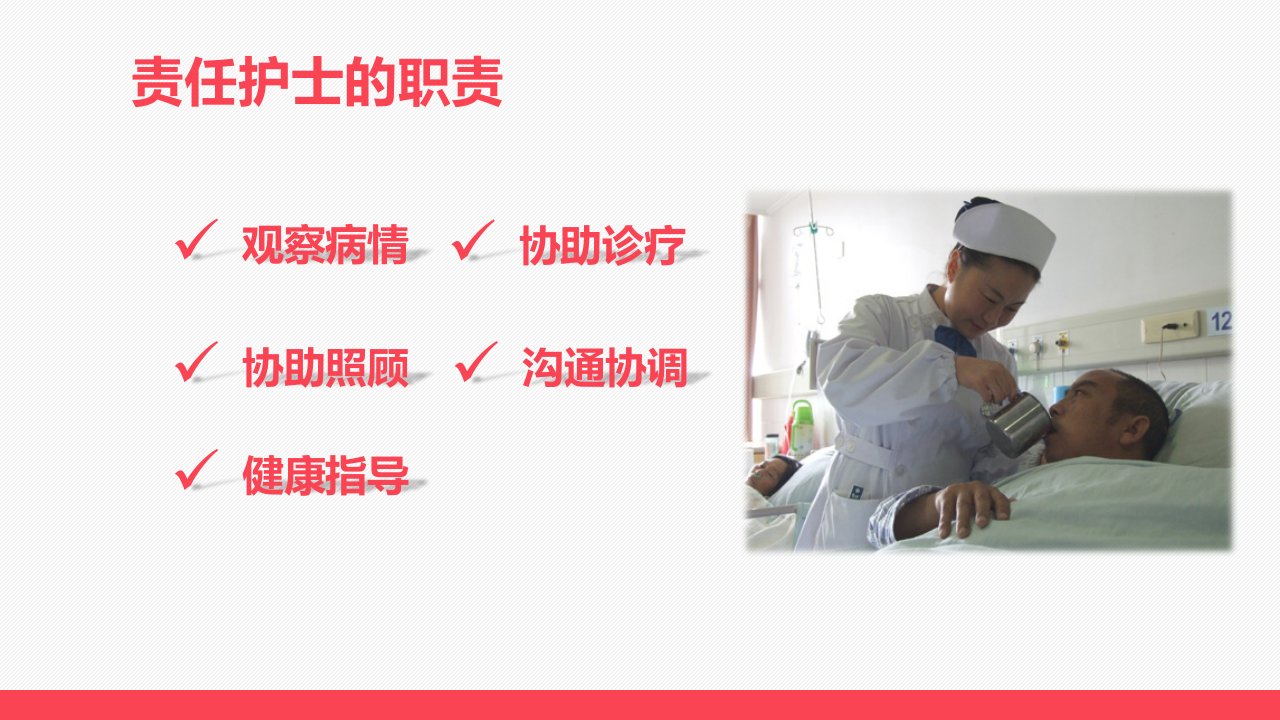 责任护士的职责

✓ 观察病情 ✓ 协助诊疗

✓ 协助照顾 ✓ 沟通协调

✓ 健康指导